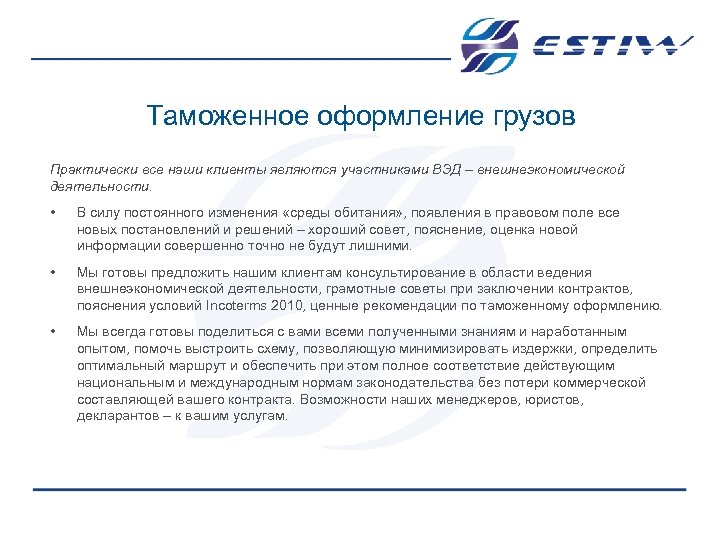 ESTIW

Таможенное оформление грузов

Практически все наши клиенты являются участниками ВЭД – внешнеэкономической деятельности.

• В силу постоянного изменения «среды обитания», появления в правовом поле все новых постановлений и решений – хороший совет, пояснение, оценка новой информации совершенно точно не будут лишними.

• Мы готовы предложить нашим клиентам консультирование в области ведения внешнеэкономической деятельности, грамотные советы при заключении контрактов, пояснения условий Incoterms 2010, ценные рекомендации по таможенному оформлению.

• Мы всегда готовы поделиться с вами всеми полученными знаниям и наработанным опытом, помочь выстроить схему, позволяющую минимизировать издержки, определить оптимальный маршрут и обеспечить при этом полное соответствие действующим национальным и международным нормам законодательства без потери коммерческой составляющей вашего контракта. Возможности наших менеджеров, юристов, декларантов – к вашим услугам.